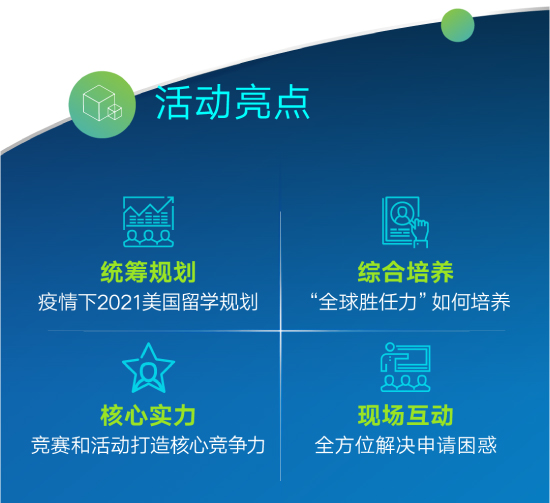 活动亮点

统筹规划
疫情下2021美国留学规划

综合培养
“全球胜任力”如何培养

核心实力
竞赛和活动打造核心竞争力

现场互动
全方位解决申请困惑